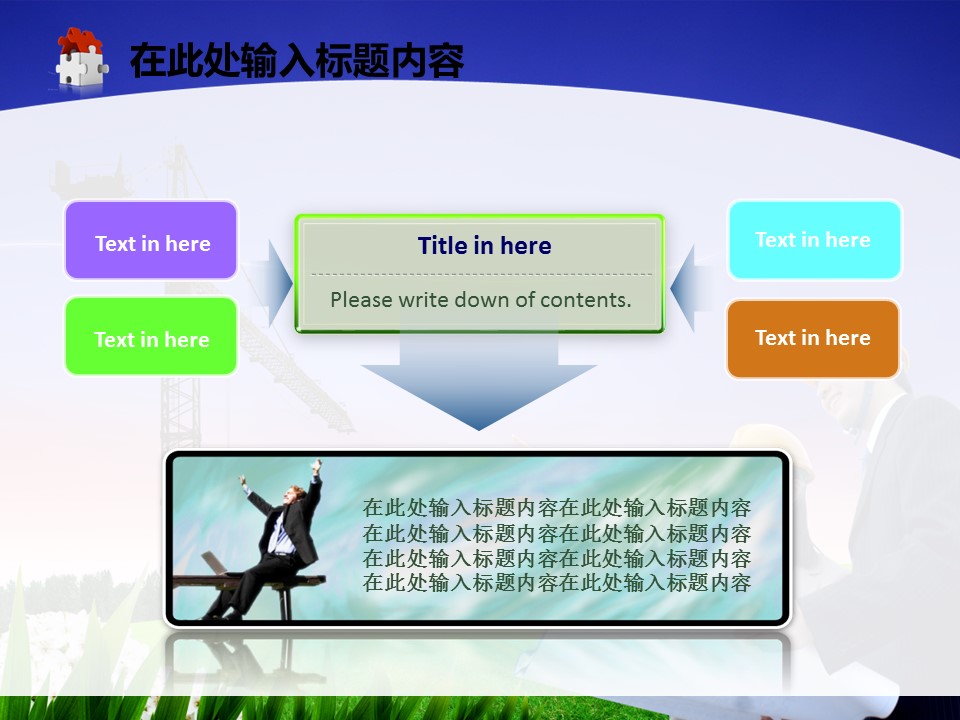 在此处输入标题内容

Text in here

Text in here

Title in here

Please write down of contents.

Text in here

Text in here

在此处输入标题内容在此处输入标题内容
在此处输入标题内容在此处输入标题内容
在此处输入标题内容在此处输入标题内容
在此处输入标题内容在此处输入标题内容